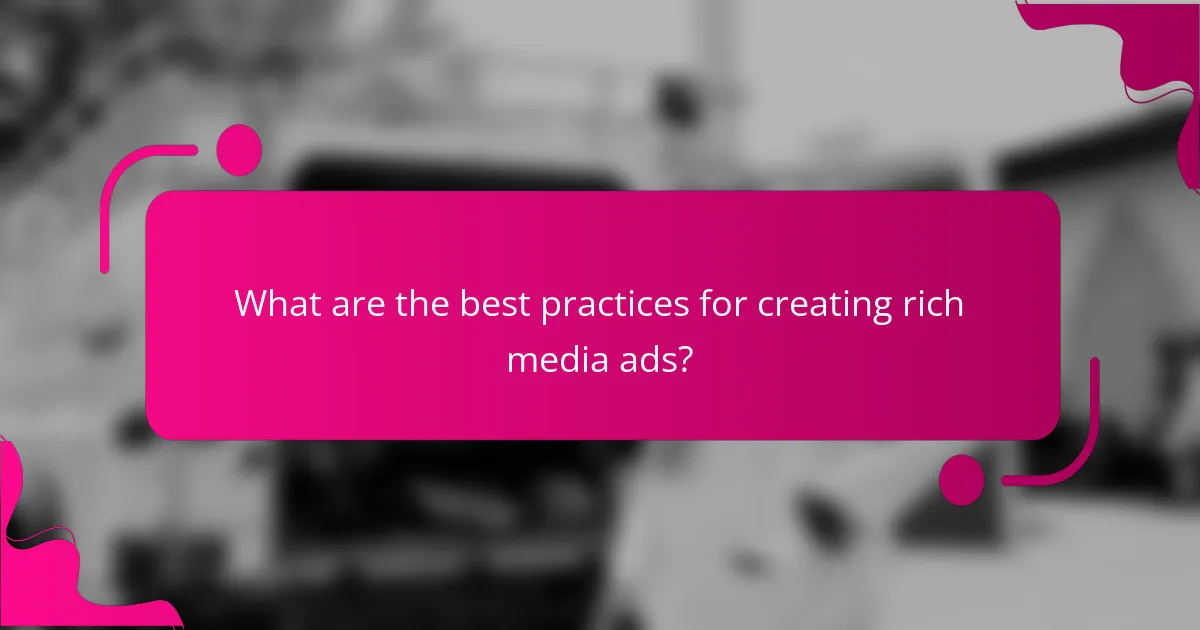 What are the best practices for creating rich media ads?